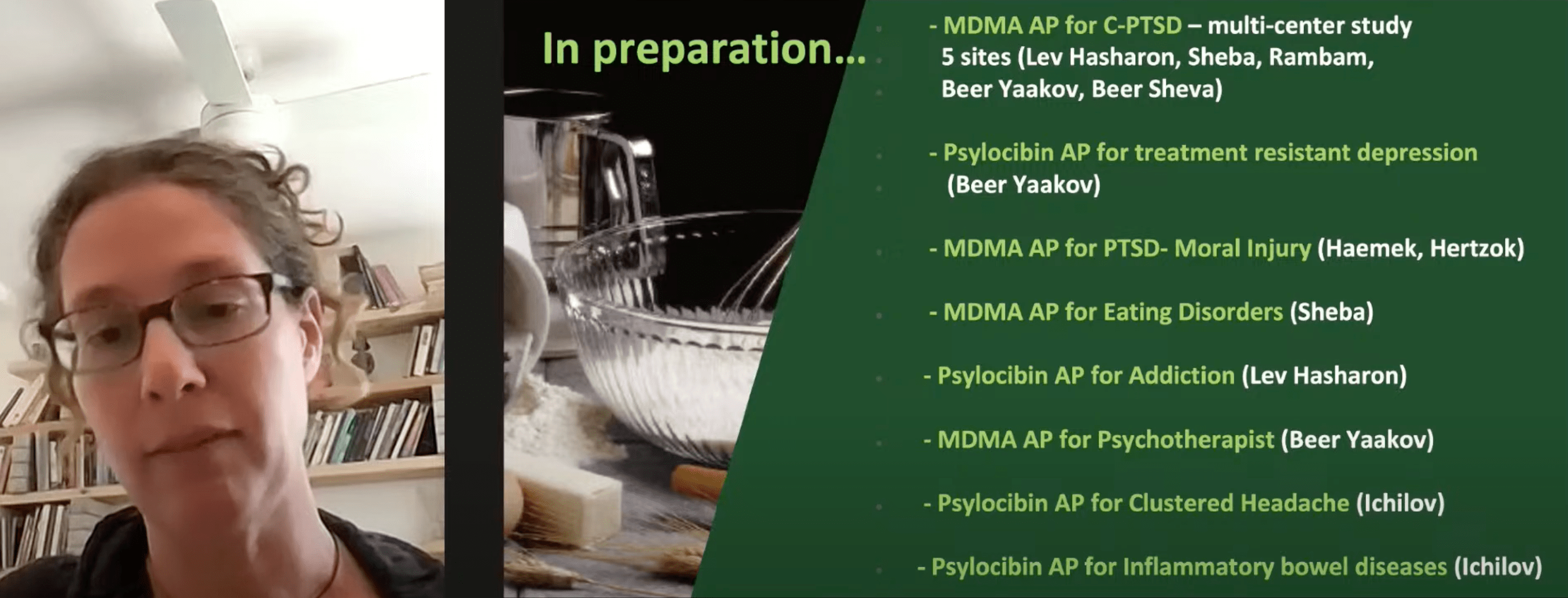 In preparation...

- MDMA AP for C-PTSD – multi-center study 5 sites (Lev Hasharon, Sheba, Rambam, Beer Yaakov, Beer Sheva)

- Psylocibin AP for treatment resistant depression (Beer Yaakov)

- MDMA AP for PTSD- Moral Injury (Haemek, Hertzok)

- MDMA AP for Eating Disorders (Sheba)

- Psylocibin AP for Addiction (Lev Hasharon)

- MDMA AP for Psychotherapist (Beer Yaakov)

- Psylocibin AP for Clustered Headache (Ichilov)

- Psylocibin AP for Inflammatory bowel diseases (Ichilov)